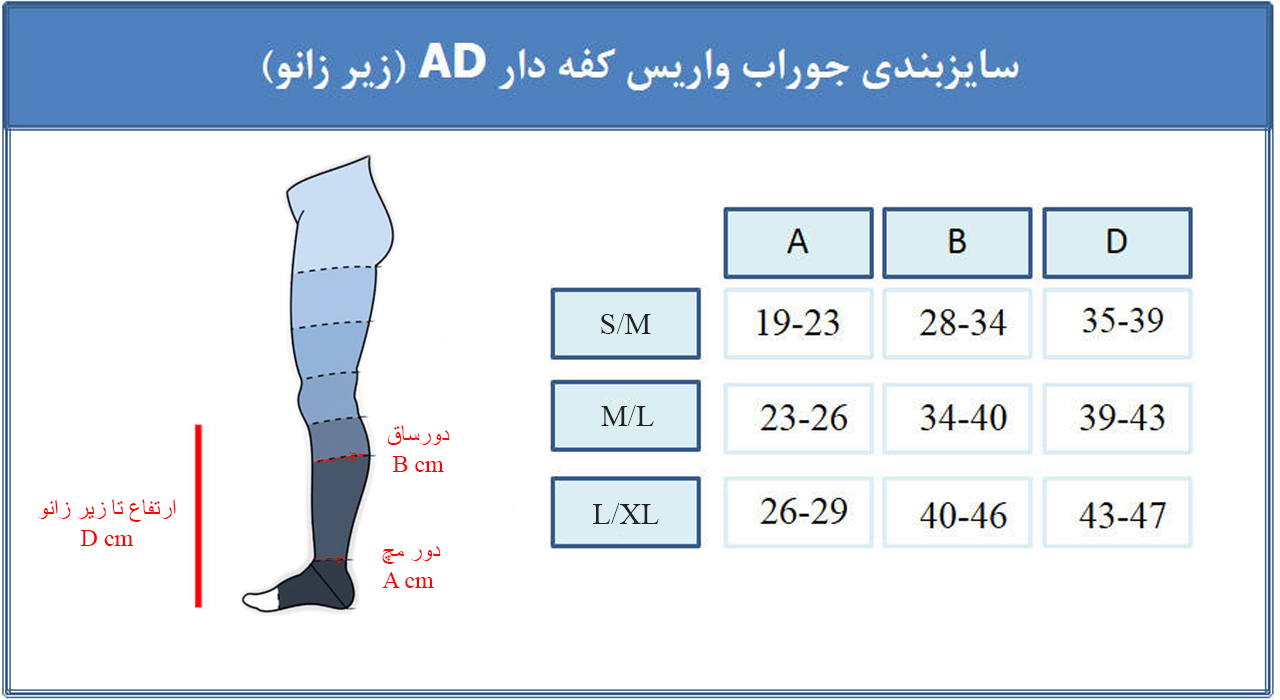 سایزبندی جوراب واریس کفه دار AD (زیر زانو)

دورساق
B cm

ارتفاع تا زیر زانو
D cm

دور مچ
A cm

| | A | B | D |
|---|---|---|---|
| S/M | 19-23 | 28-34 | 35-39 |
| M/L | 23-26 | 34-40 | 39-43 |
| L/XL | 26-29 | 40-46 | 43-47 |